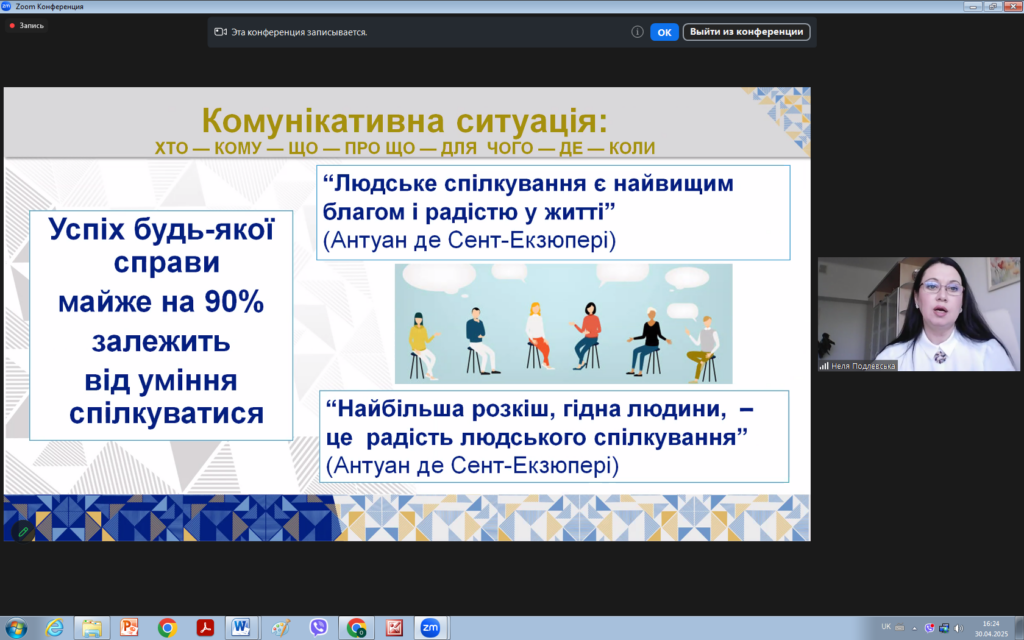 Zoom Конференция

Запись

Эта конференция записывается.

OK

Выйти из конференции

Комунікативна ситуація:

ХТО — КОМУ — ЩО — ПРО ЩО — ДЛЯ ЧОГО — ДЕ — КОЛИ

Успіх будь-якої справи майже на 90% залежить від уміння спілкуватися

“Людське спілкування є найвищим благом і радістю у житті” (Антуан де Сент-Екзюпері)

“Найбільша розкіш, гідна людини, – це радість людського спілкування” (Антуан де Сент-Екзюпері)

Неля Подлевська

UK

16:24
30.04.2025